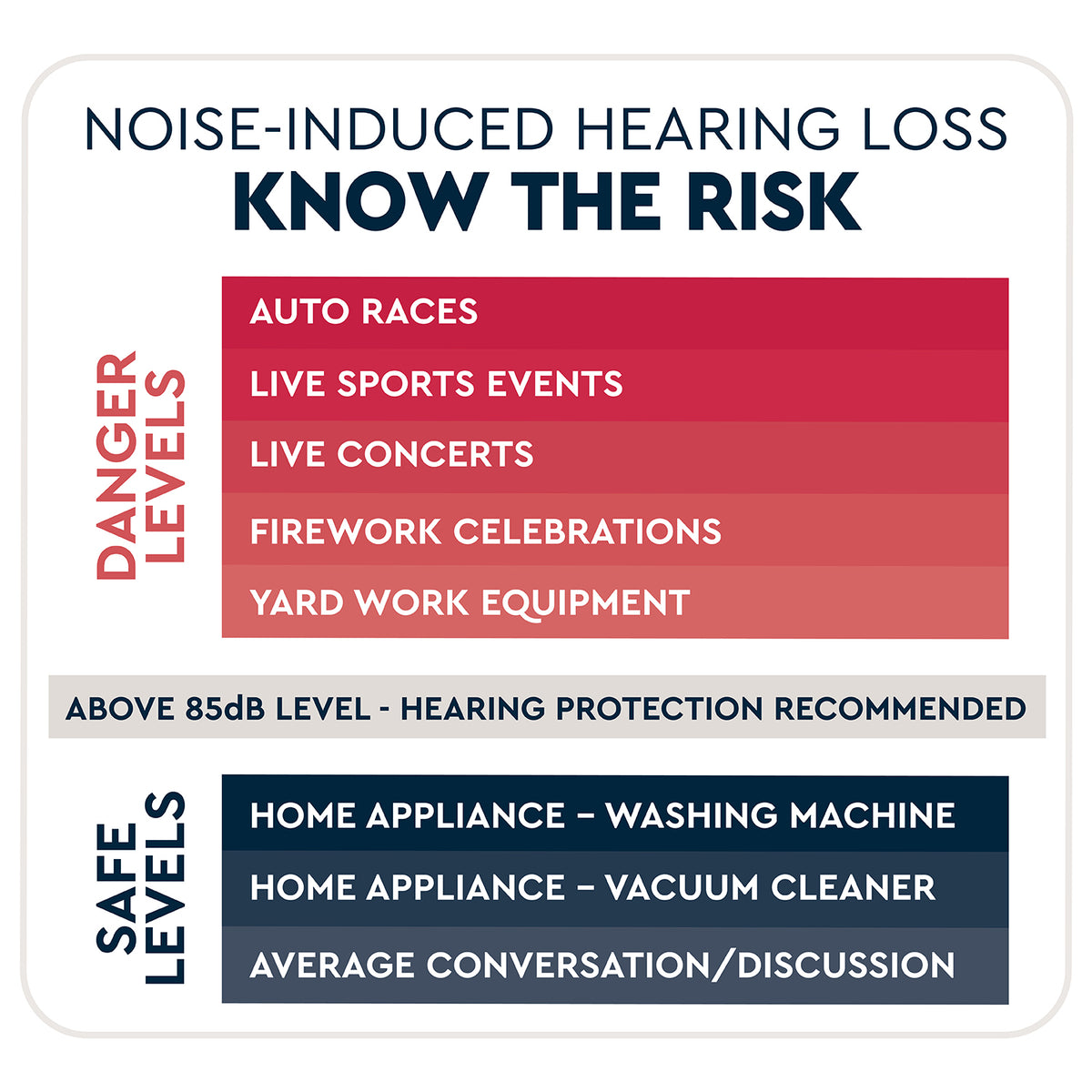 NOISE-INDUCED HEARING LOSS
KNOW THE RISK

DANGER LEVELS

AUTO RACES
LIVE SPORTS EVENTS
LIVE CONCERTS
FIREWORK CELEBRATIONS
YARD WORK EQUIPMENT

ABOVE 85dB LEVEL - HEARING PROTECTION RECOMMENDED

SAFE LEVELS

HOME APPLIANCE – WASHING MACHINE
HOME APPLIANCE – VACUUM CLEANER
AVERAGE CONVERSATION/DISCUSSION